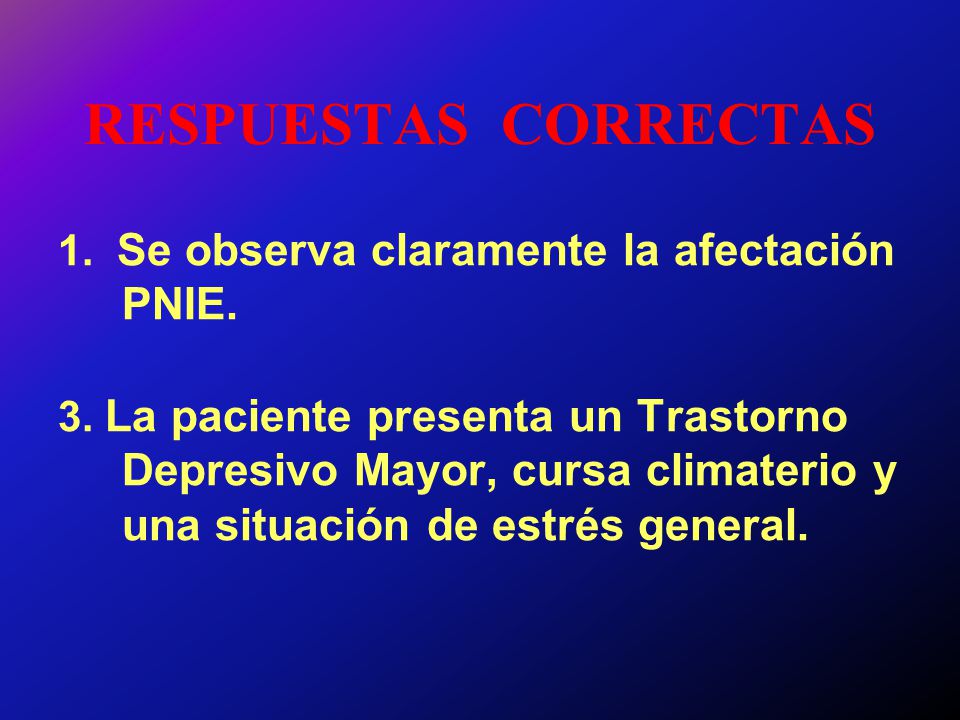 RESPUESTAS CORRECTAS

1. Se observa claramente la afectación PNIE.

3. La paciente presenta un Trastorno Depresivo Mayor, cursa climaterio y una situación de estrés general.